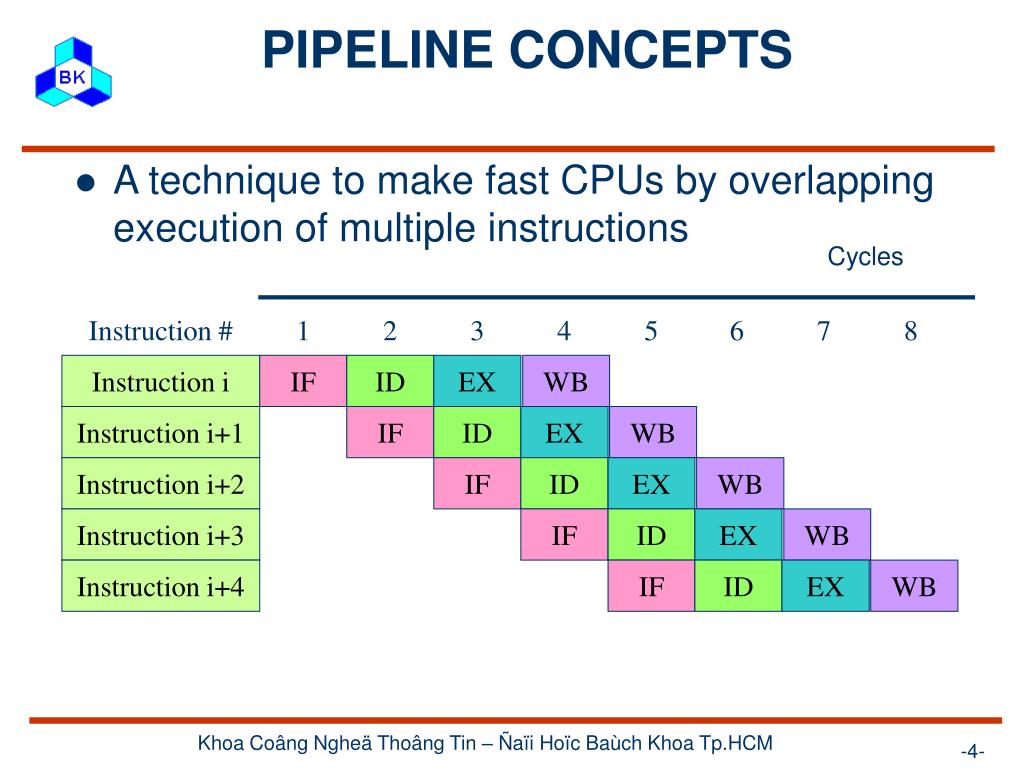 BK

PIPELINE CONCEPTS

● A technique to make fast CPUs by overlapping execution of multiple instructions

Cycles

| Instruction # | 1 | 2 | 3 | 4 | 5 | 6 | 7 | 8 |
|---|---|---|---|---|---|---|---|---|
| Instruction i | IF | ID | EX | WB | | | | |
| Instruction i+1 | | IF | ID | EX | WB | | | |
| Instruction i+2 | | | IF | ID | EX | WB | | |
| Instruction i+3 | | | | IF | ID | EX | WB | |
| Instruction i+4 | | | | | IF | ID | EX | WB |

Khoa Coâng Ngheä Thoâng Tin – Ñaïi Hoïc Baùch Khoa Tp.HCM

-4-